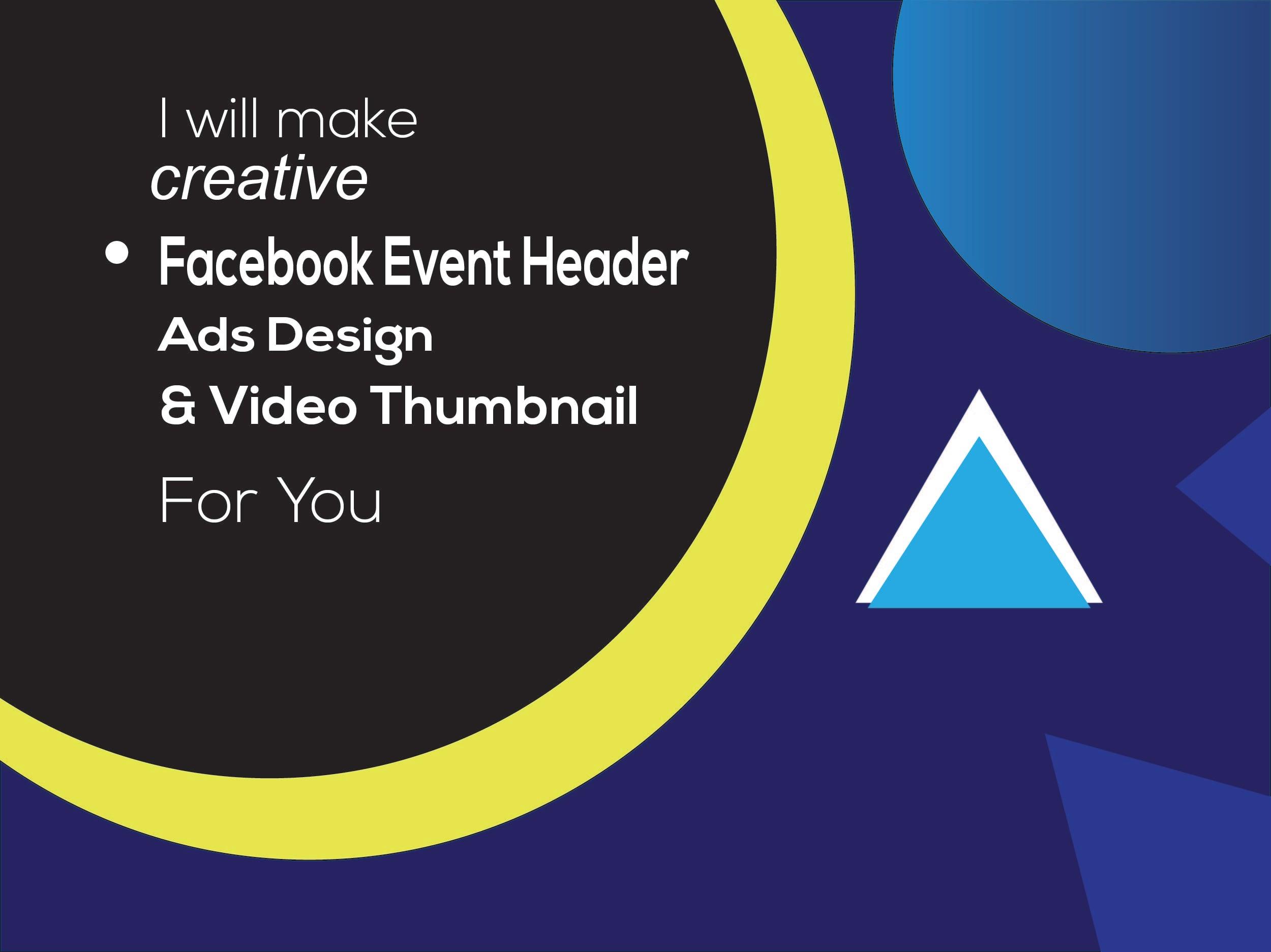 I will make
creative

• Facebook Event Header
Ads Design
& Video Thumbnail

For You